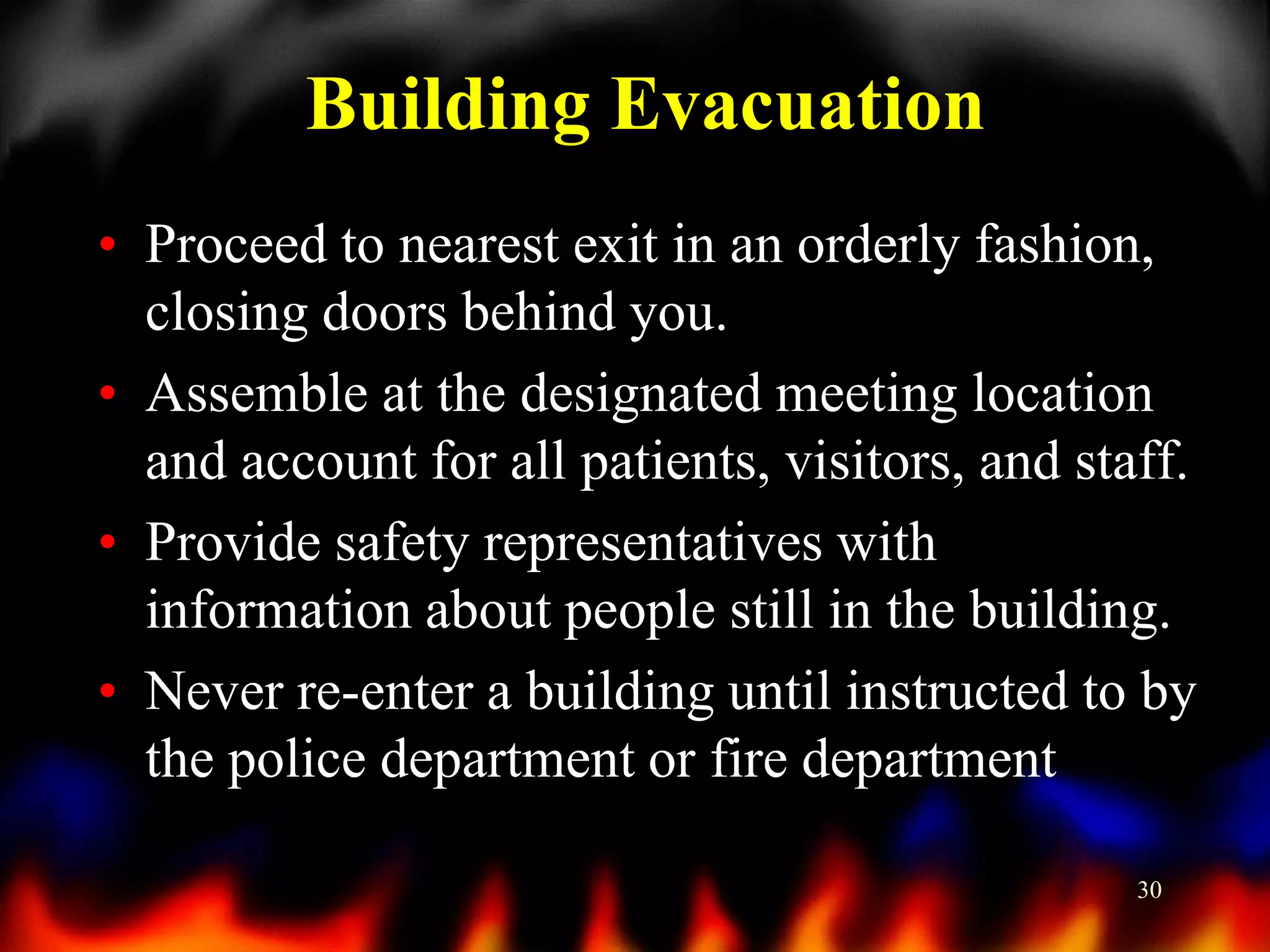 Building Evacuation

• Proceed to nearest exit in an orderly fashion, closing doors behind you.
• Assemble at the designated meeting location and account for all patients, visitors, and staff.
• Provide safety representatives with information about people still in the building.
• Never re-enter a building until instructed to by the police department or fire department

30